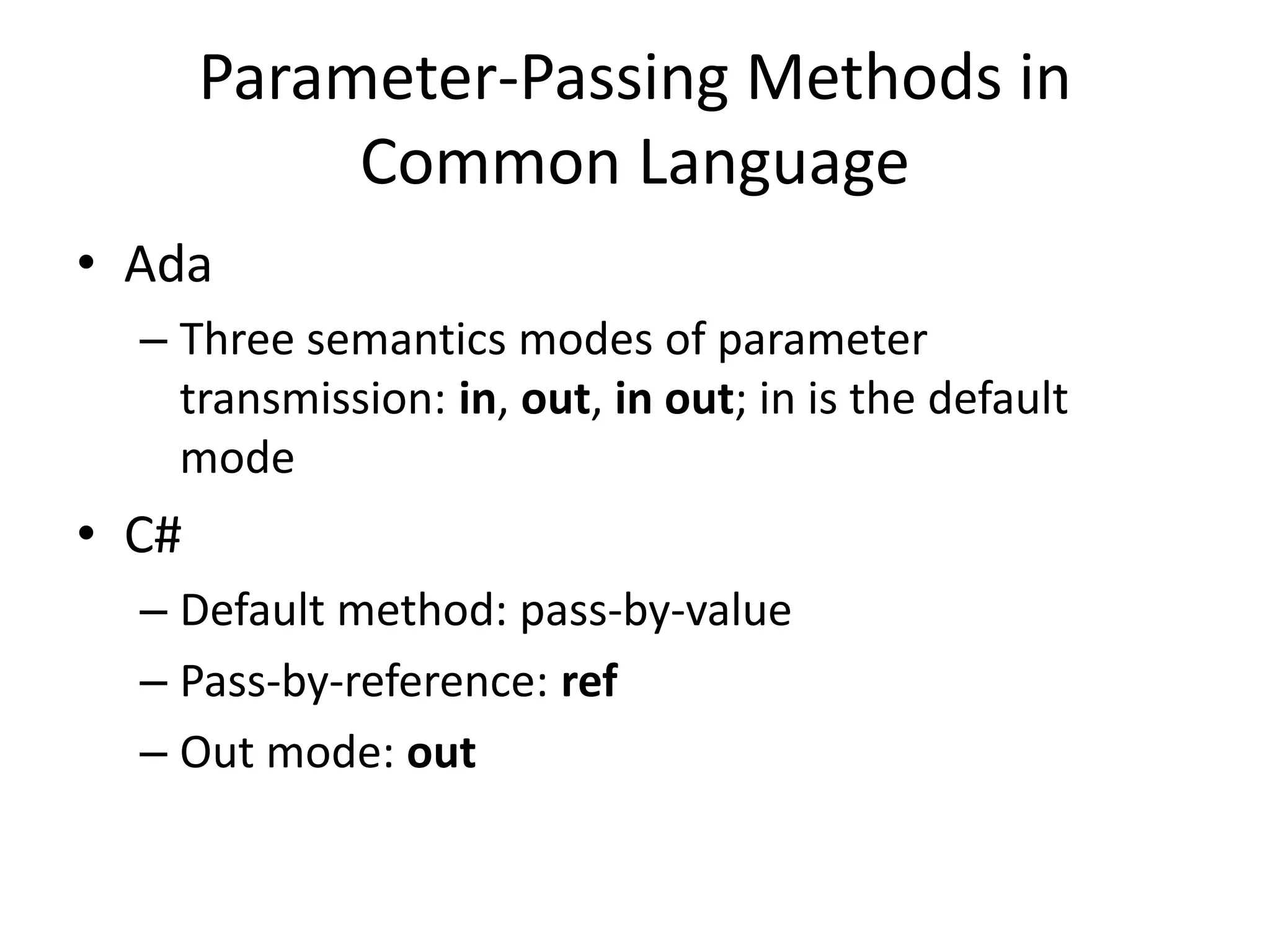 Parameter-Passing Methods in Common Language

• Ada

– Three semantics modes of parameter transmission: in, out, in out; in is the default mode

• C#

– Default method: pass-by-value

– Pass-by-reference: ref

– Out mode: out